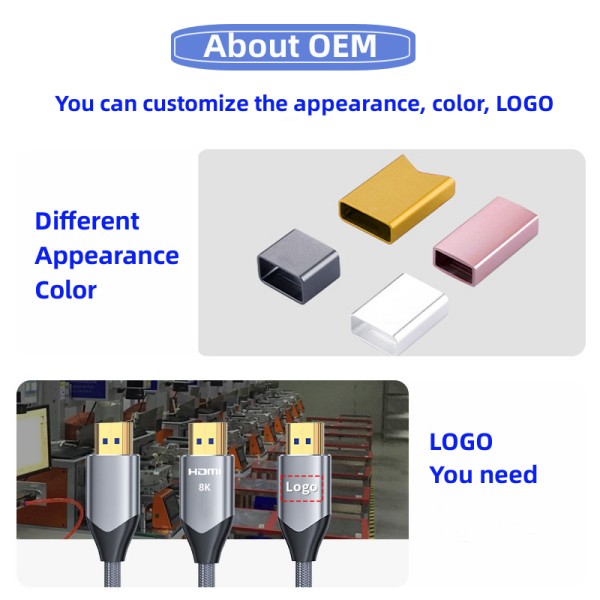 About OEM

You can customize the appearance, color, LOGO

Different Appearance Color

HDMI
8K

Logo

LOGO
You need